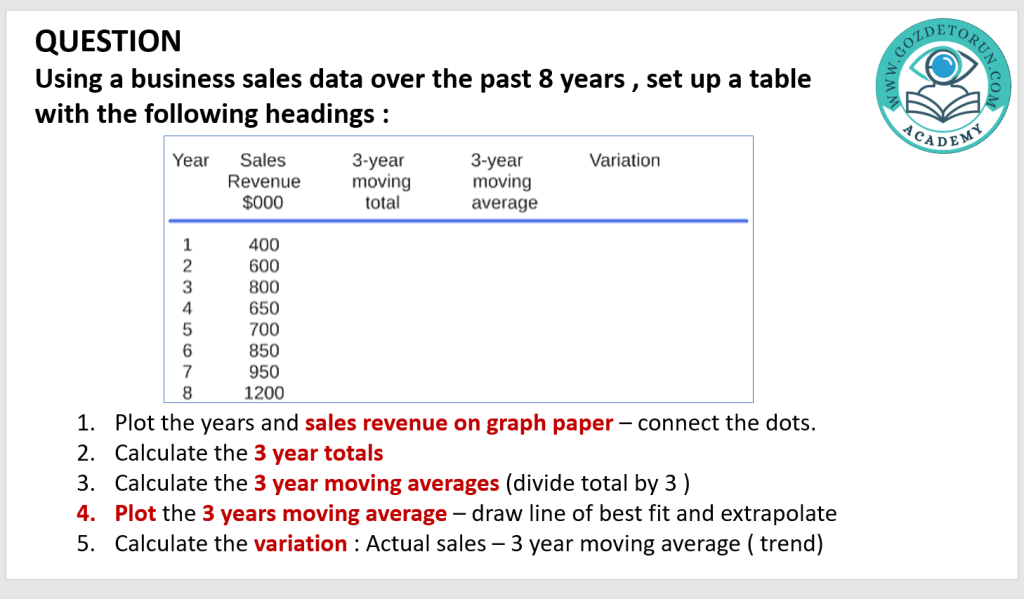 QUESTION
Using a business sales data over the past 8 years , set up a table with the following headings :

WWW.GOZDETORUN.COM
ACADEMY

| Year | Sales Revenue $000 | 3-year moving total | 3-year moving average | Variation |
|---|---|---|---|---|
| 1 | 400 | | | |
| 2 | 600 | | | |
| 3 | 800 | | | |
| 4 | 650 | | | |
| 5 | 700 | | | |
| 6 | 850 | | | |
| 7 | 950 | | | |
| 8 | 1200 | | | |

1. Plot the years and sales revenue on graph paper – connect the dots.
2. Calculate the 3 year totals
3. Calculate the 3 year moving averages (divide total by 3 )
4. Plot the 3 years moving average – draw line of best fit and extrapolate
5. Calculate the variation : Actual sales – 3 year moving average ( trend)